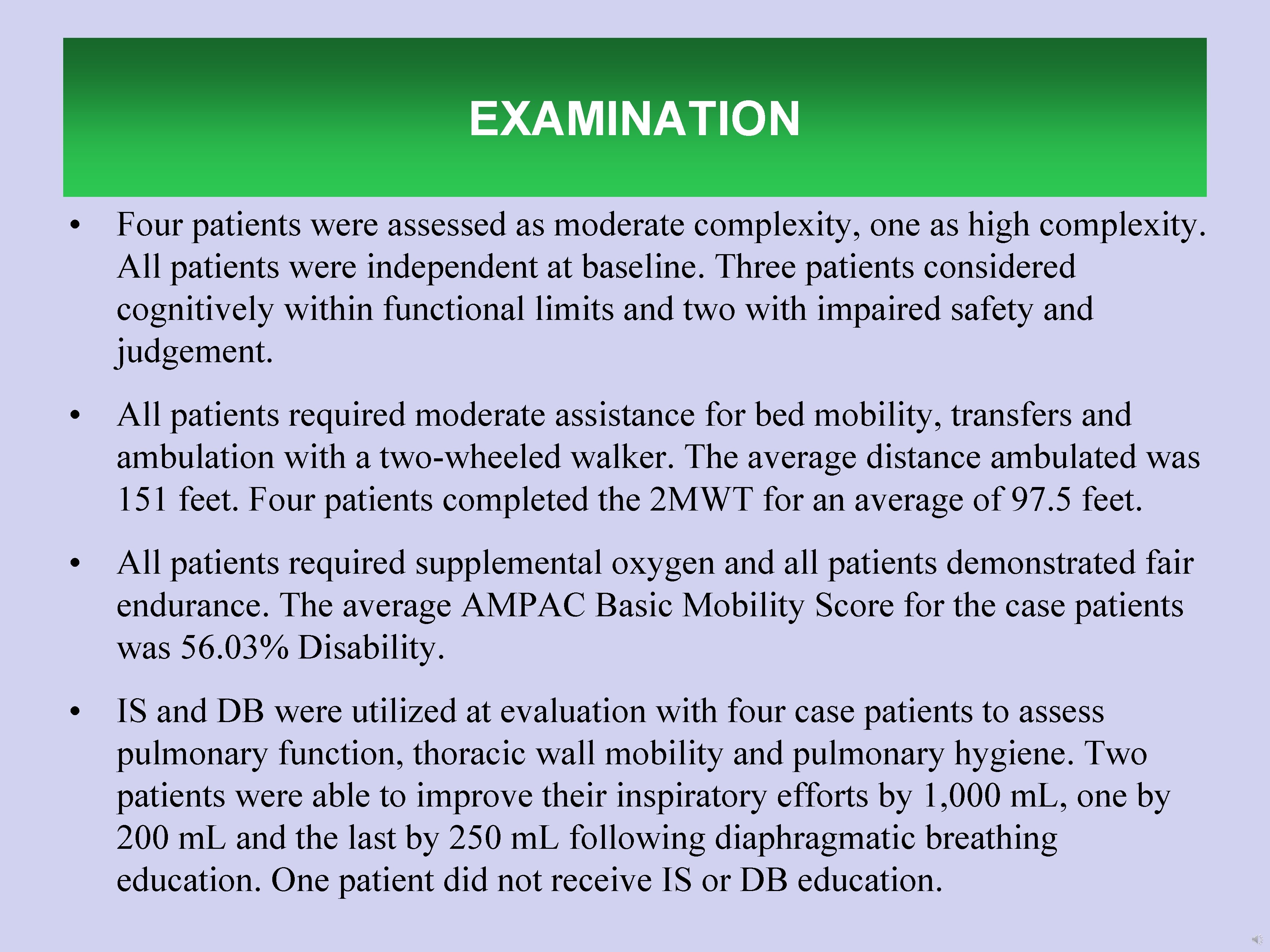 EXAMINATION

• Four patients were assessed as moderate complexity, one as high complexity. All patients were independent at baseline. Three patients considered cognitively within functional limits and two with impaired safety and judgement.

• All patients required moderate assistance for bed mobility, transfers and ambulation with a two-wheeled walker. The average distance ambulated was 151 feet. Four patients completed the 2MWT for an average of 97.5 feet.

• All patients required supplemental oxygen and all patients demonstrated fair endurance. The average AMPAC Basic Mobility Score for the case patients was 56.03% Disability.

• IS and DB were utilized at evaluation with four case patients to assess pulmonary function, thoracic wall mobility and pulmonary hygiene. Two patients were able to improve their inspiratory efforts by 1,000 mL, one by 200 mL and the last by 250 mL following diaphragmatic breathing education. One patient did not receive IS or DB education.